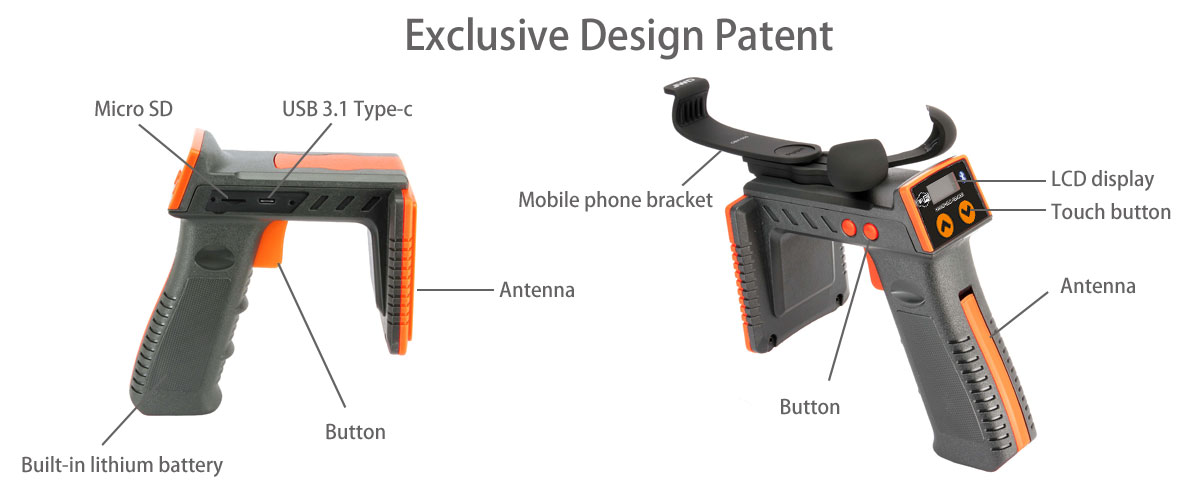 Exclusive Design Patent

Micro SD

USB 3.1 Type-c

Antenna

Button

Built-in lithium battery

Mobile phone bracket

LCD display

Touch button

Antenna

Button